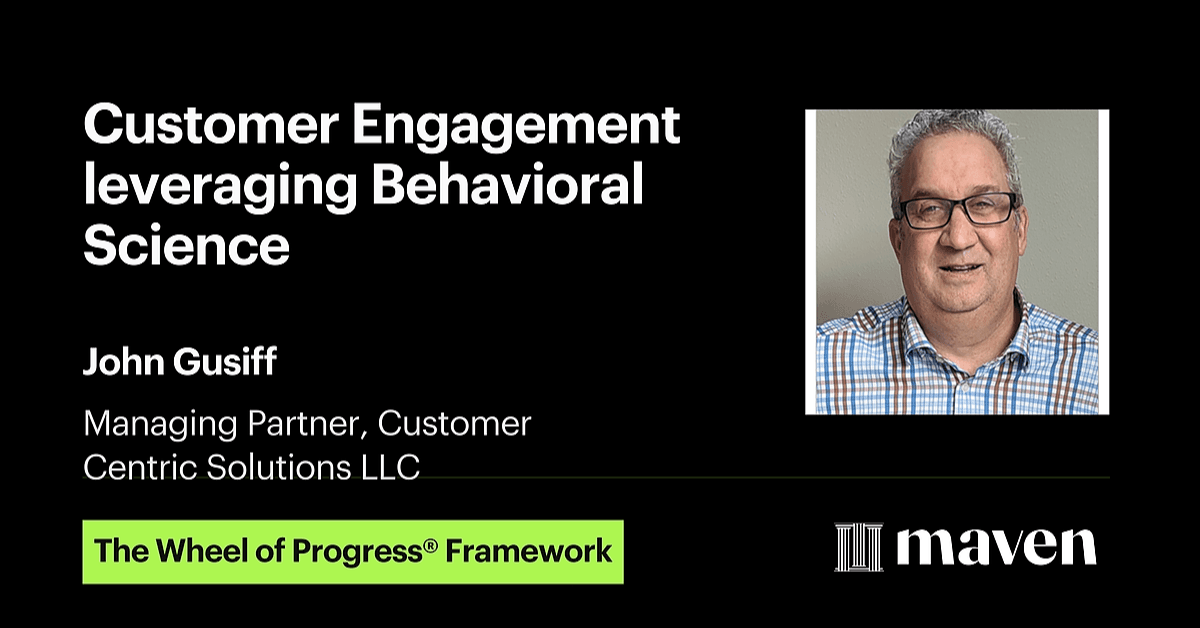 Customer Engagement leveraging Behavioral Science

John Gusiff

Managing Partner, Customer Centric Solutions LLC

The Wheel of Progress® Framework

maven